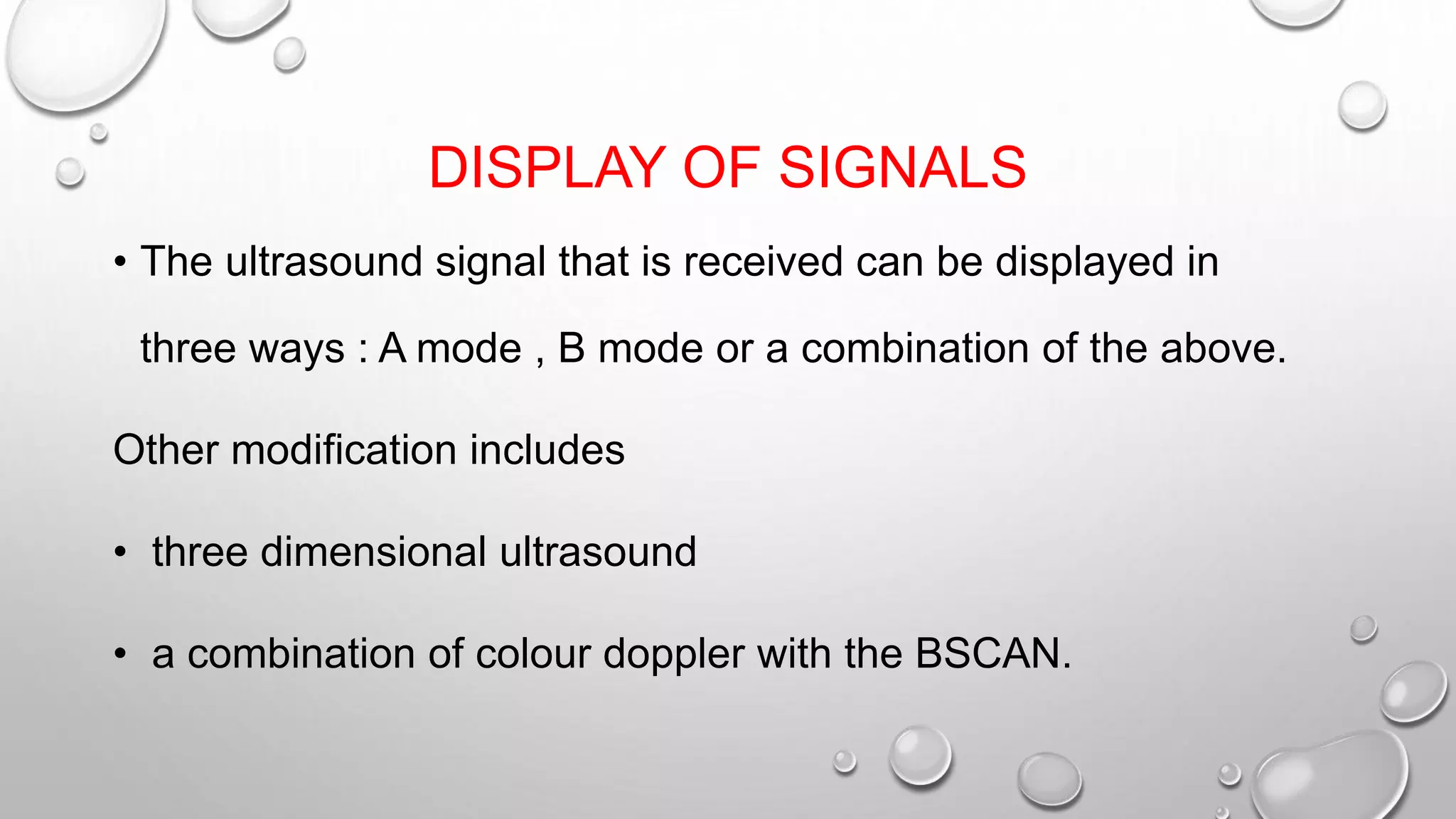 DISPLAY OF SIGNALS

• The ultrasound signal that is received can be displayed in three ways : A mode , B mode or a combination of the above.

Other modification includes

• three dimensional ultrasound

• a combination of colour doppler with the BSCAN.